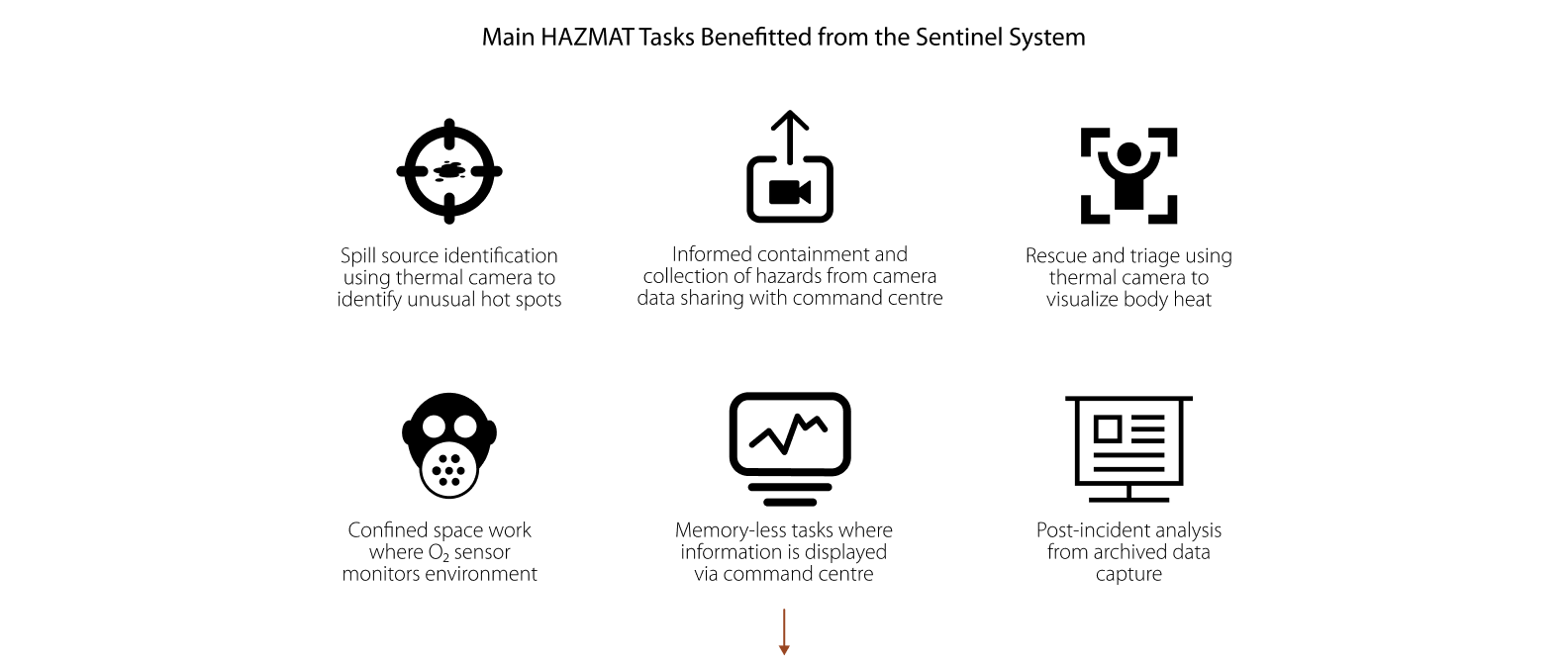 Main HAZMAT Tasks Benefitted from the Sentinel System

Spill source identification using thermal camera to identify unusual hot spots

Informed containment and collection of hazards from camera data sharing with command centre

Rescue and triage using thermal camera to visualize body heat

Confined space work where $O_2$ sensor monitors environment

Memory-less tasks where information is displayed via command centre

Post-incident analysis from archived data capture